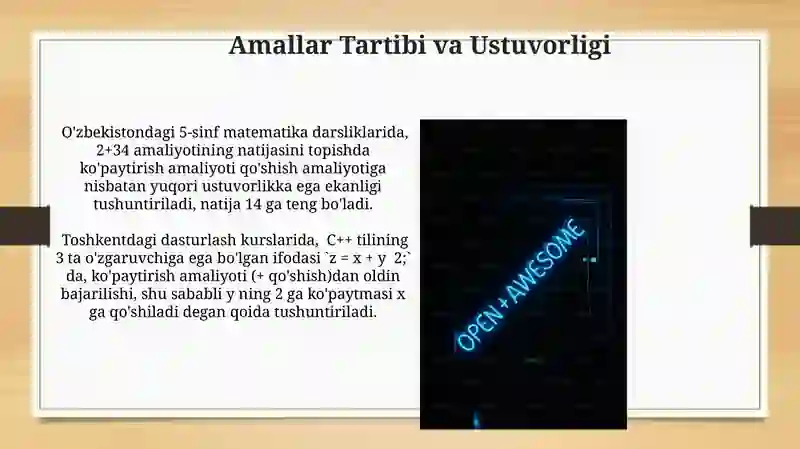 Amallar Tartibi va Ustuvorligi

O'zbekistondagi 5-sinf matematika darsliklarida, 2+34 amaliyotining natijasini topishda ko'paytirish amaliyoti qo'shish amaliyotiga nisbatan yuqori ustuvorlikka ega ekanligi tushuntiriladi, natija 14 ga teng bo'ladi.

Toshkentdagi dasturlash kurslarida, C++ tilining 3 ta o'zgaruvchiga ega bo'lgan ifodasi `z = x + y 2;` da, ko'paytirish amaliyoti (+ qo'shish)dan oldin bajarilishi, shu sababli y ning 2 ga ko'paytmasi x ga qo'shiladi degan qoida tushuntiriladi.

OPEN + AWESOME